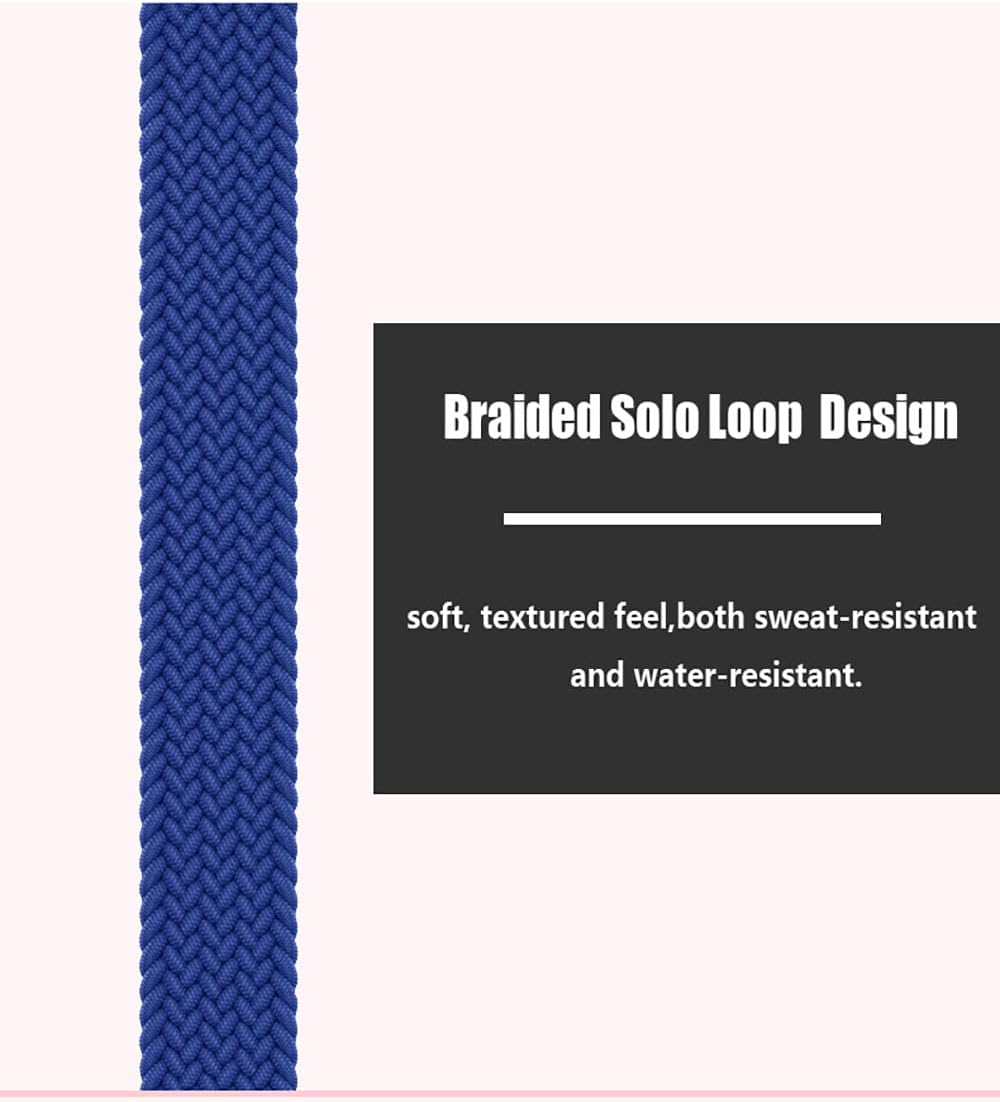 Braided Solo Loop Design

soft, textured feel,both sweat-resistant and water-resistant.